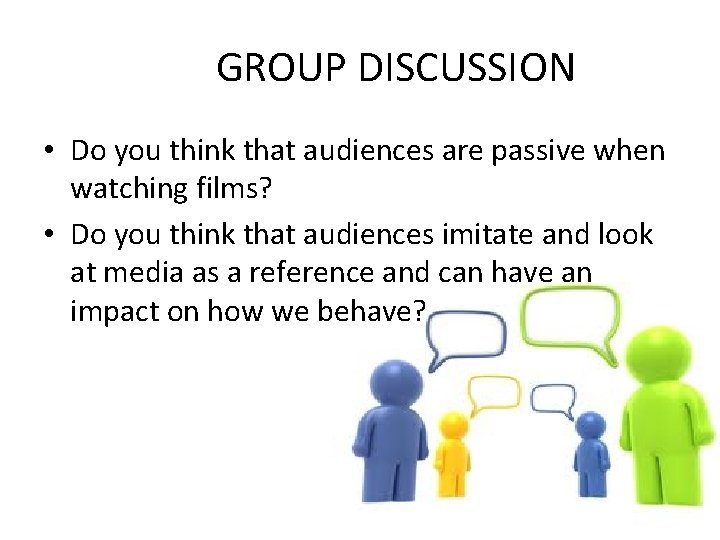 GROUP DISCUSSION

• Do you think that audiences are passive when watching films?
• Do you think that audiences imitate and look at media as a reference and can have an impact on how we behave?